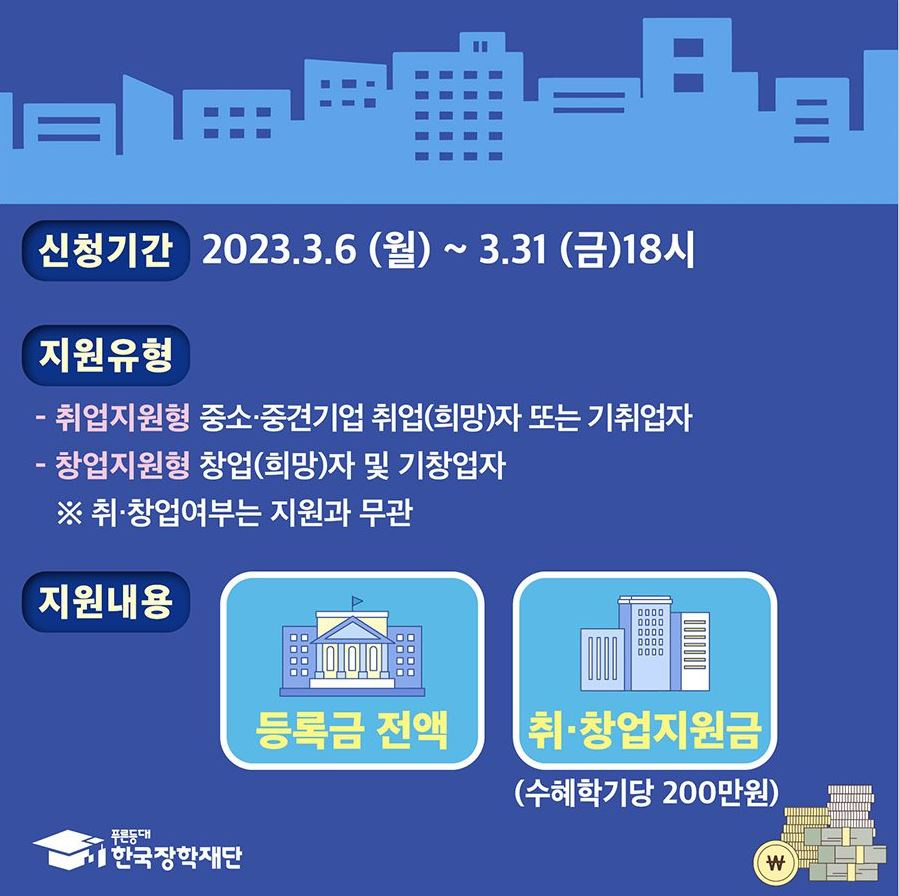 신청기간 2023.3.6 (월) ~ 3.31 (금)18시

지원유형

- 취업지원형 중소·중견기업 취업(희망)자 또는 기취업자
- 창업지원형 창업(희망)자 및 기창업자
※ 취·창업여부는 지원과 무관

지원내용

등록금 전액

취·창업지원금
(수혜학기당 200만원)

푸른등대 한국장학재단

₩